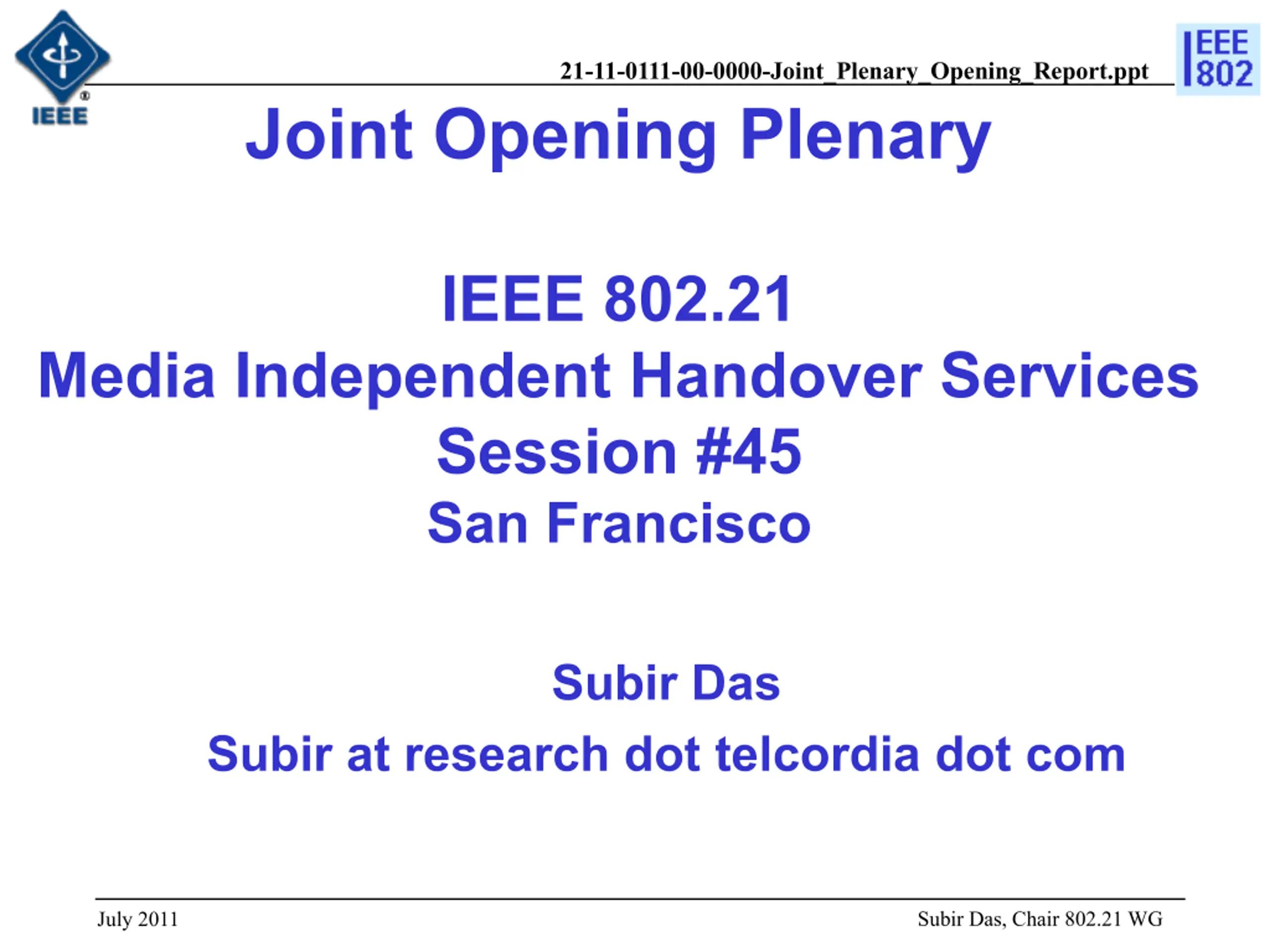 IEEE

21-11-0111-00-0000-Joint_Plenary_Opening_Report.ppt

IEEE 802

Joint Opening Plenary

IEEE 802.21
Media Independent Handover Services
Session #45
San Francisco

Subir Das
Subir at research dot telcordia dot com

July 2011

Subir Das, Chair 802.21 WG